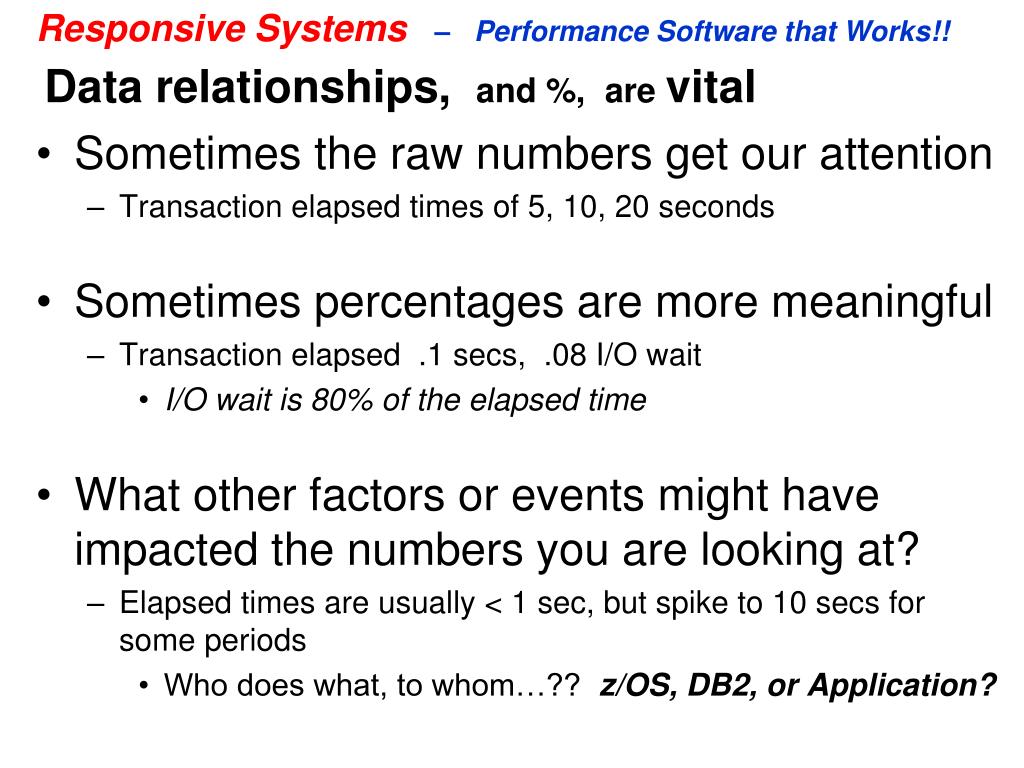 Responsive Systems – Performance Software that Works!!

Data relationships, and %, are vital

• Sometimes the raw numbers get our attention
– Transaction elapsed times of 5, 10, 20 seconds

• Sometimes percentages are more meaningful
– Transaction elapsed .1 secs, .08 I/O wait
• I/O wait is 80% of the elapsed time

• What other factors or events might have impacted the numbers you are looking at?
– Elapsed times are usually < 1 sec, but spike to 10 secs for some periods
• Who does what, to whom…?? z/OS, DB2, or Application?